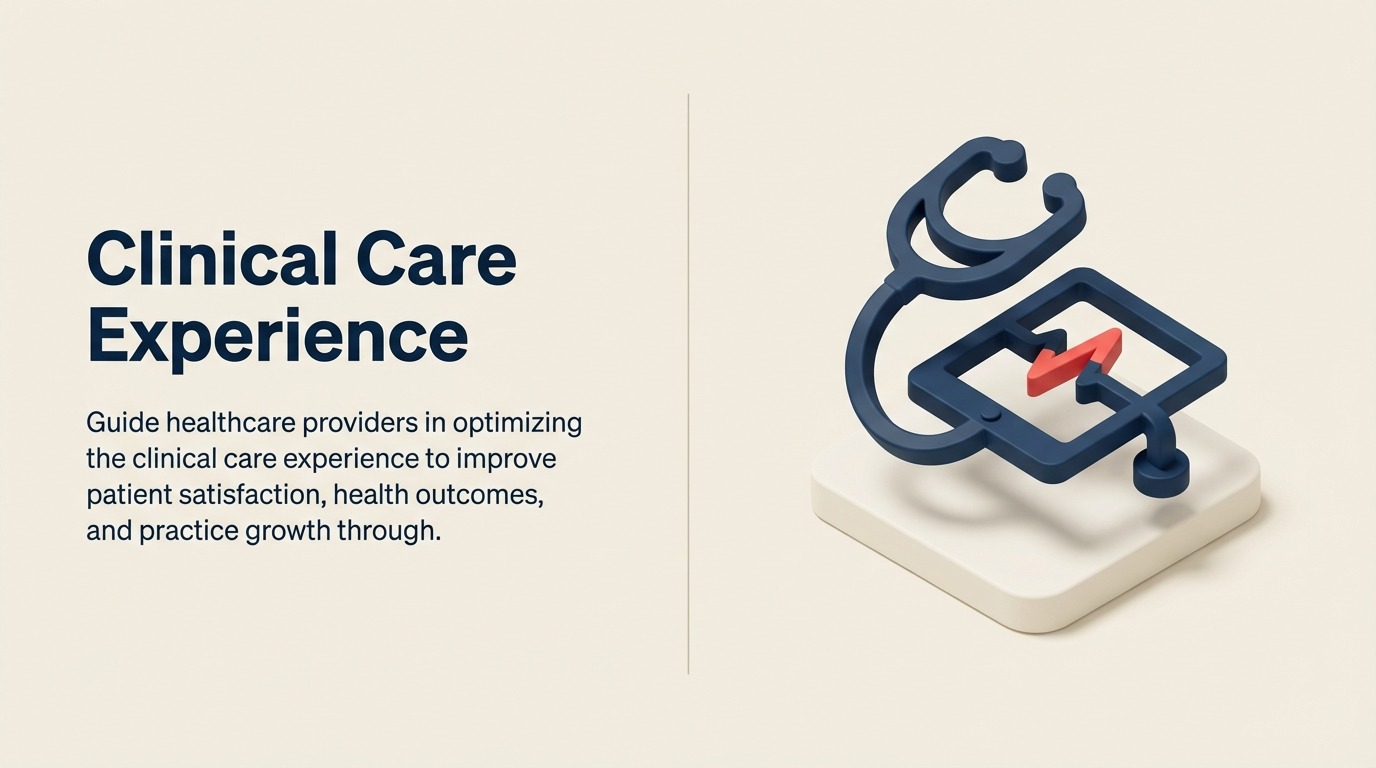 Clinical Care Experience

Guide healthcare providers in optimizing the clinical care experience to improve patient satisfaction, health outcomes, and practice growth through.